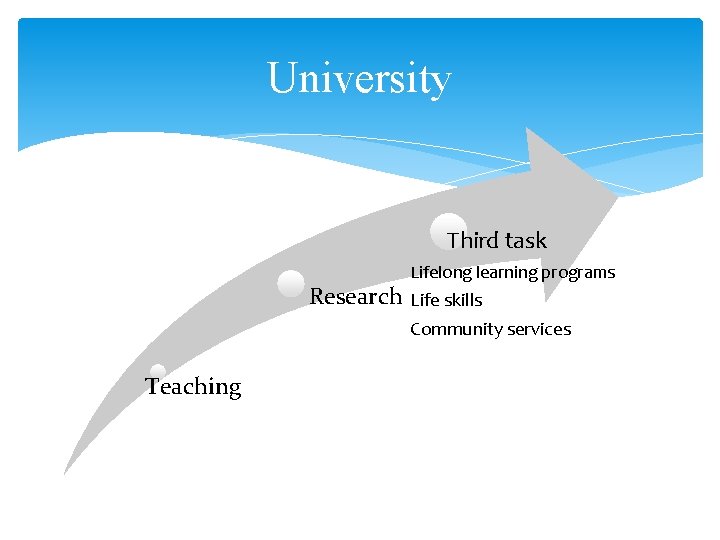 University

Teaching

Research

Third task

Lifelong learning programs
Life skills
Community services